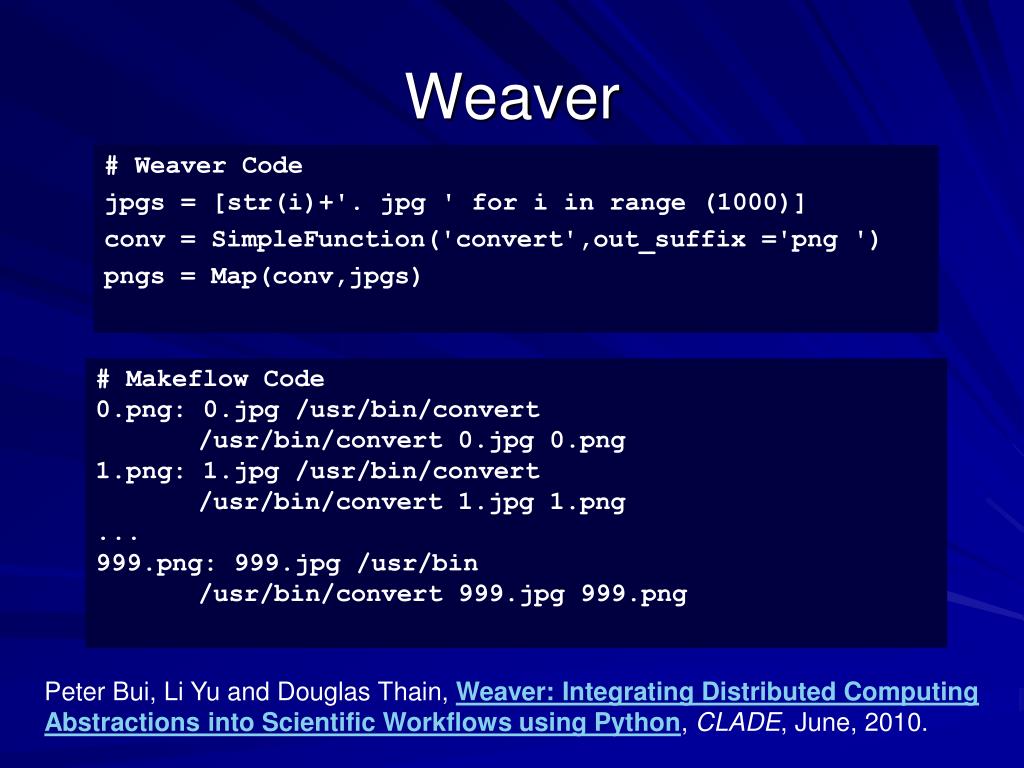 Weaver

# Weaver Code
jpgs = [str(i)+'. jpg ' for i in range (1000)]
conv = SimpleFunction('convert',out_suffix ='png ')
pngs = Map(conv,jpgs)

# Makeflow Code
0.png: 0.jpg /usr/bin/convert
/usr/bin/convert 0.jpg 0.png
1.png: 1.jpg /usr/bin/convert
/usr/bin/convert 1.jpg 1.png
...
999.png: 999.jpg /usr/bin
/usr/bin/convert 999.jpg 999.png

Peter Bui, Li Yu and Douglas Thain, Weaver: Integrating Distributed Computing Abstractions into Scientific Workflows using Python, CLADE, June, 2010.